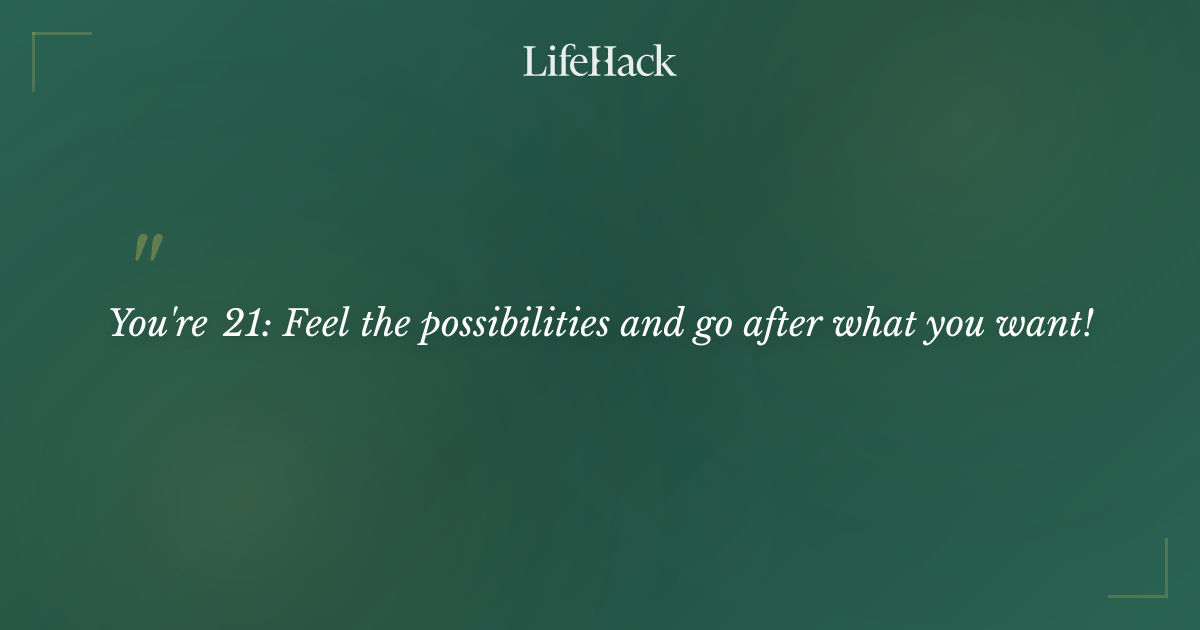 LifeHack

"

You're 21: Feel the possibilities and go after what you want!